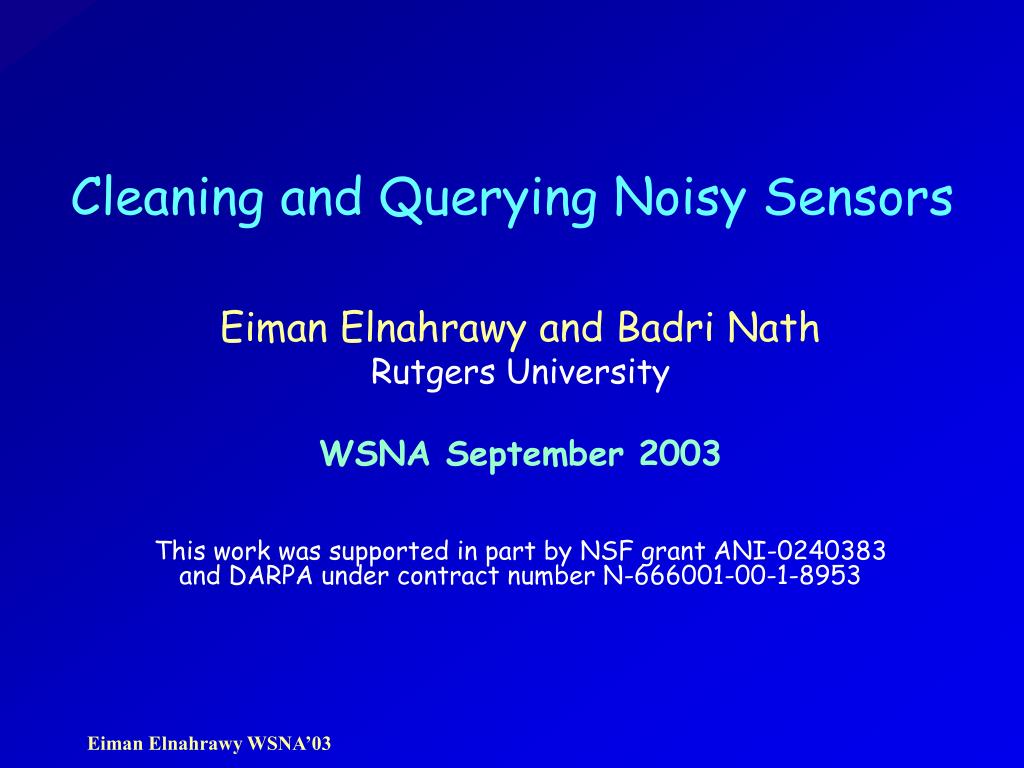 Cleaning and Querying Noisy Sensors

Eiman Elnahrawy and Badri Nath
Rutgers University

WSNA September 2003

This work was supported in part by NSF grant ANI-0240383 and DARPA under contract number N-666001-00-1-8953

Eiman Elnahrawy WSNA'03